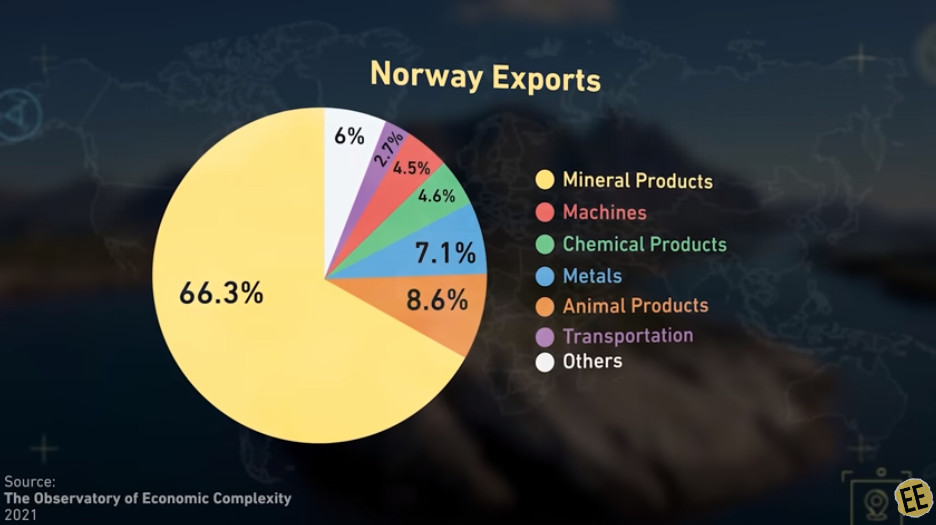 Norway Exports

6%
2.7%
4.5%
4.6%
7.1%
8.6%
66.3%

Mineral Products
Machines
Chemical Products
Metals
Animal Products
Transportation
Others

Source:
The Observatory of Economic Complexity
2021

EE